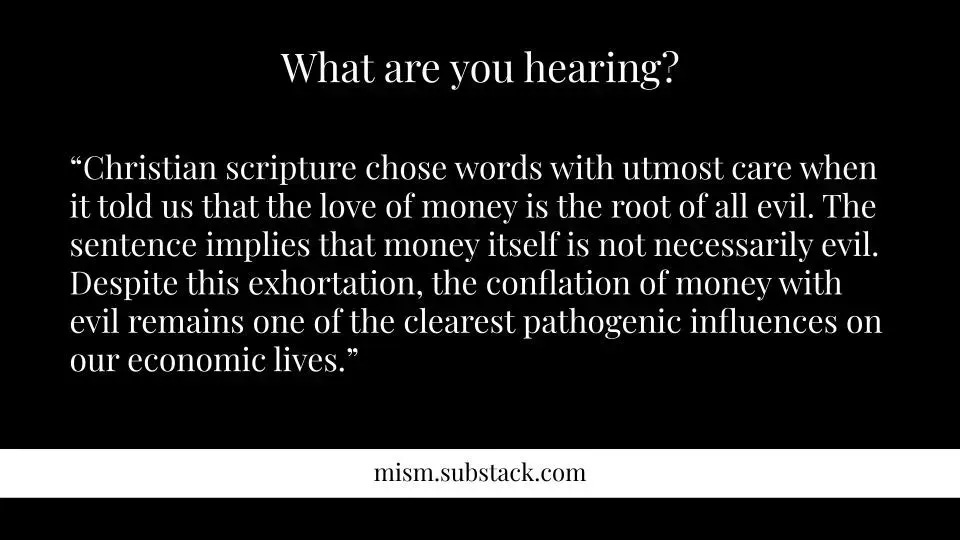 What are you hearing?

“Christian scripture chose words with utmost care when it told us that the love of money is the root of all evil. The sentence implies that money itself is not necessarily evil. Despite this exhortation, the conflation of money with evil remains one of the clearest pathogenic influences on our economic lives.”

mism.substack.com